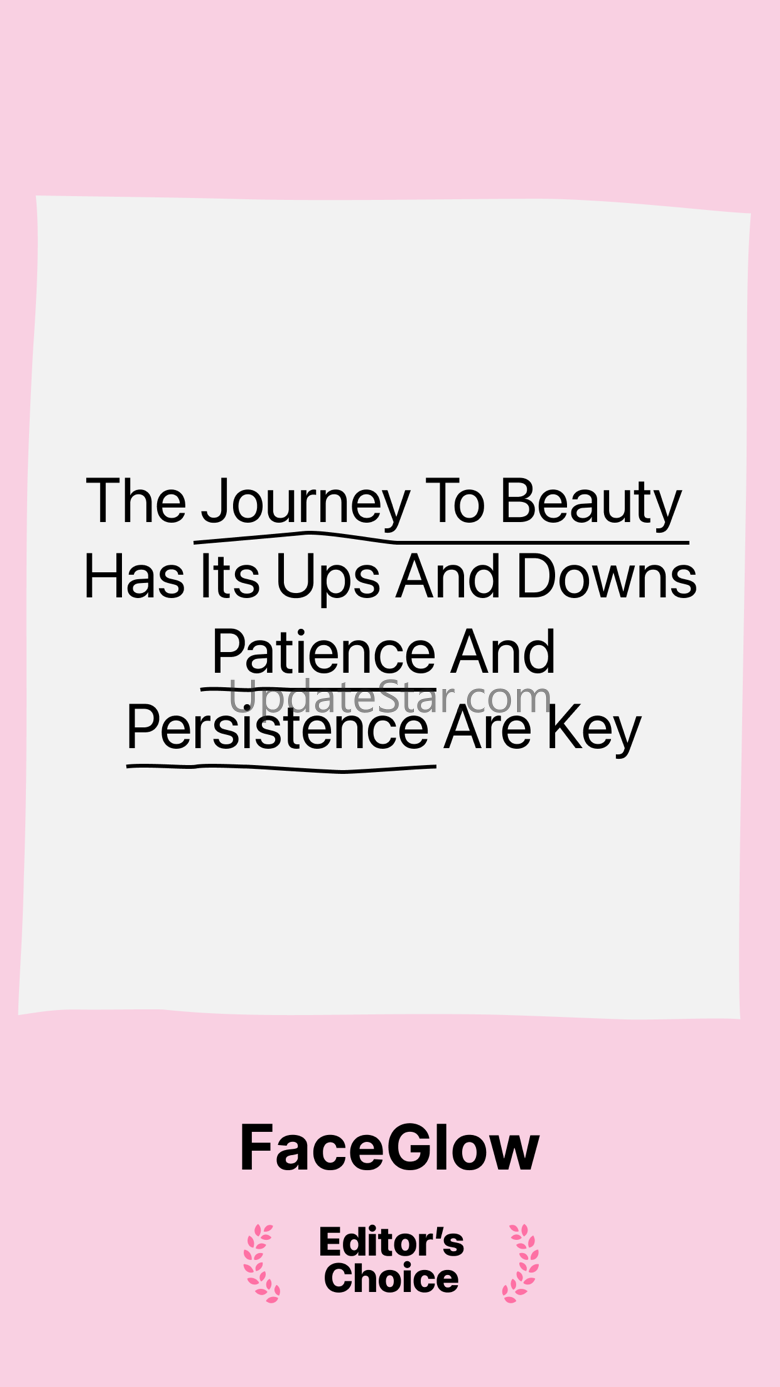 The Journey To Beauty Has Its Ups And Downs Patience And Persistence Are Key

UpdateStar.com

FaceGlow

Editor's Choice